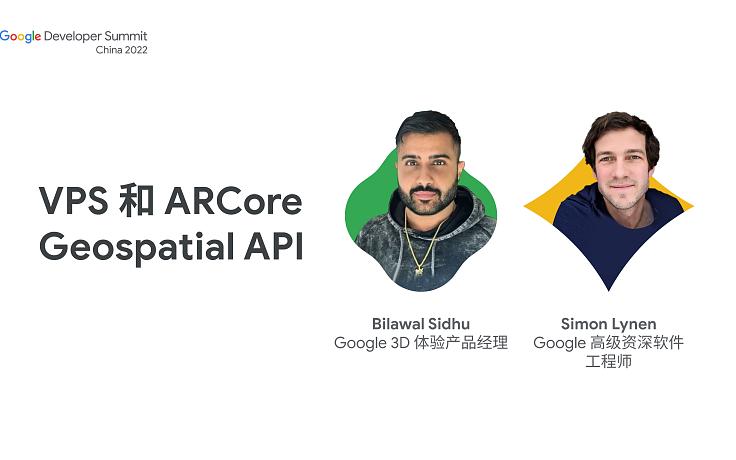 Google Developer Summit
China 2022

VPS 和 ARCore Geospatial API

Bilawal Sidhu
Google 3D 体验产品经理

Simon Lynen
Google 高级资深软件工程师